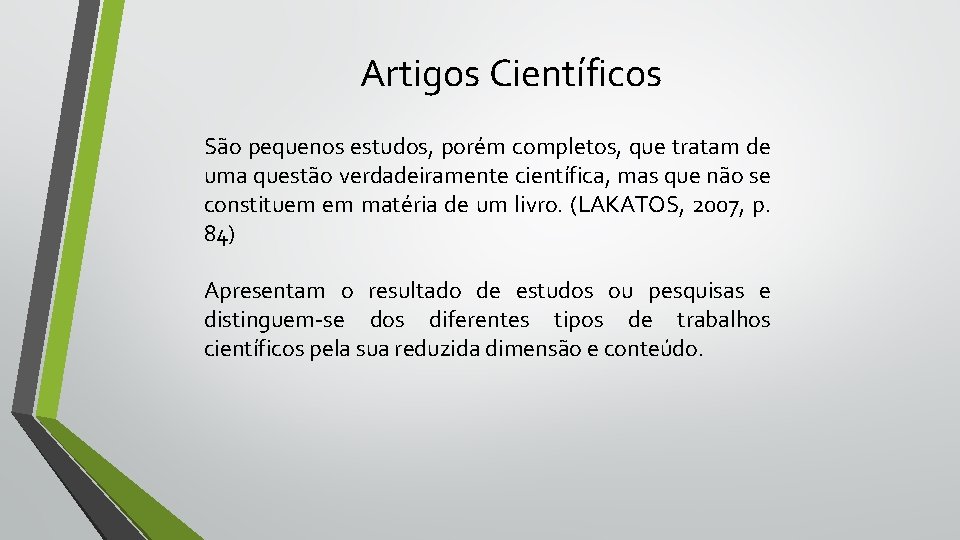 Artigos Científicos

São pequenos estudos, porém completos, que tratam de uma questão verdadeiramente científica, mas que não se constituem em matéria de um livro. (LAKATOS, 2007, p. 84)

Apresentam o resultado de estudos ou pesquisas e distinguem-se dos diferentes tipos de trabalhos científicos pela sua reduzida dimensão e conteúdo.